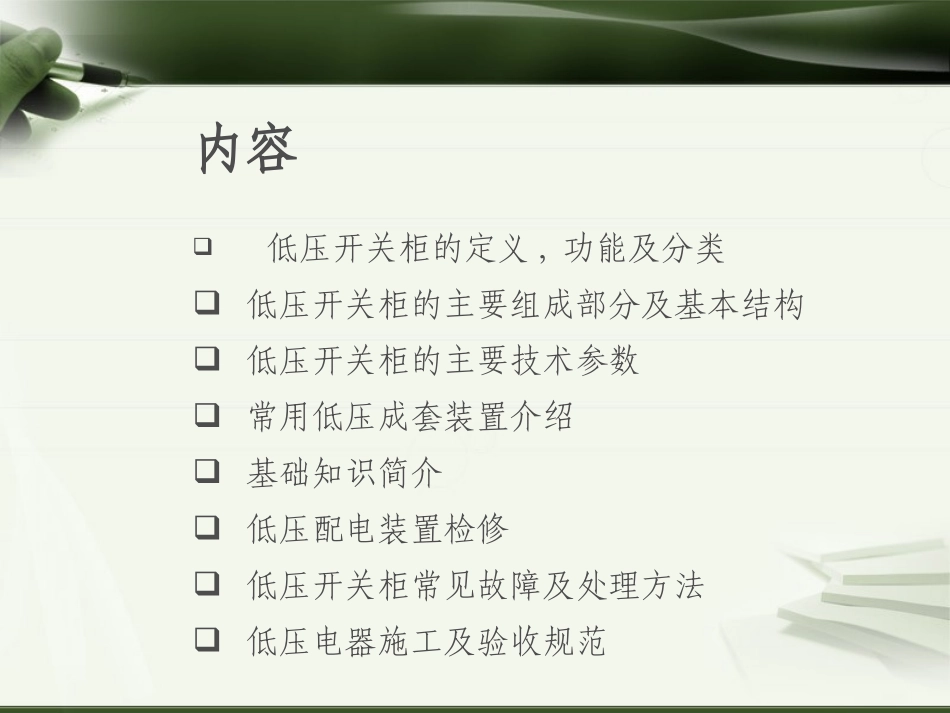 内容

❑ 低压开关柜的定义，功能及分类

❑ 低压开关柜的主要组成部分及基本结构

❑ 低压开关柜的主要技术参数

❑ 常用低压成套装置介绍

❑ 基础知识简介

❑ 低压配电装置检修

❑ 低压开关柜常见故障及处理方法

❑ 低压电器施工及验收规范